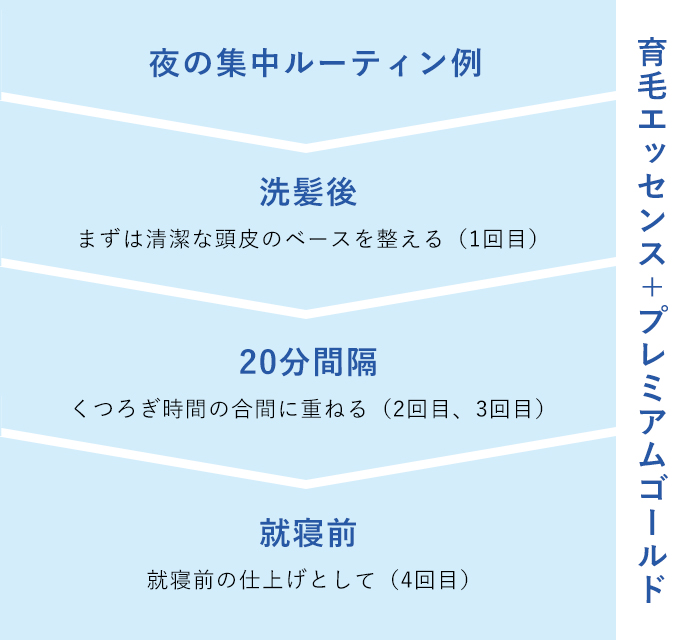 夜の集中ルーティン例

洗髪後

まずは清潔な頭皮のベースを整える（1回目）

20分間隔

くつろぎ時間の合間に重ねる（2回目、3回目）

就寝前

就寝前の仕上げとして（4回目）

育毛エッセンス＋プレミアムゴールド